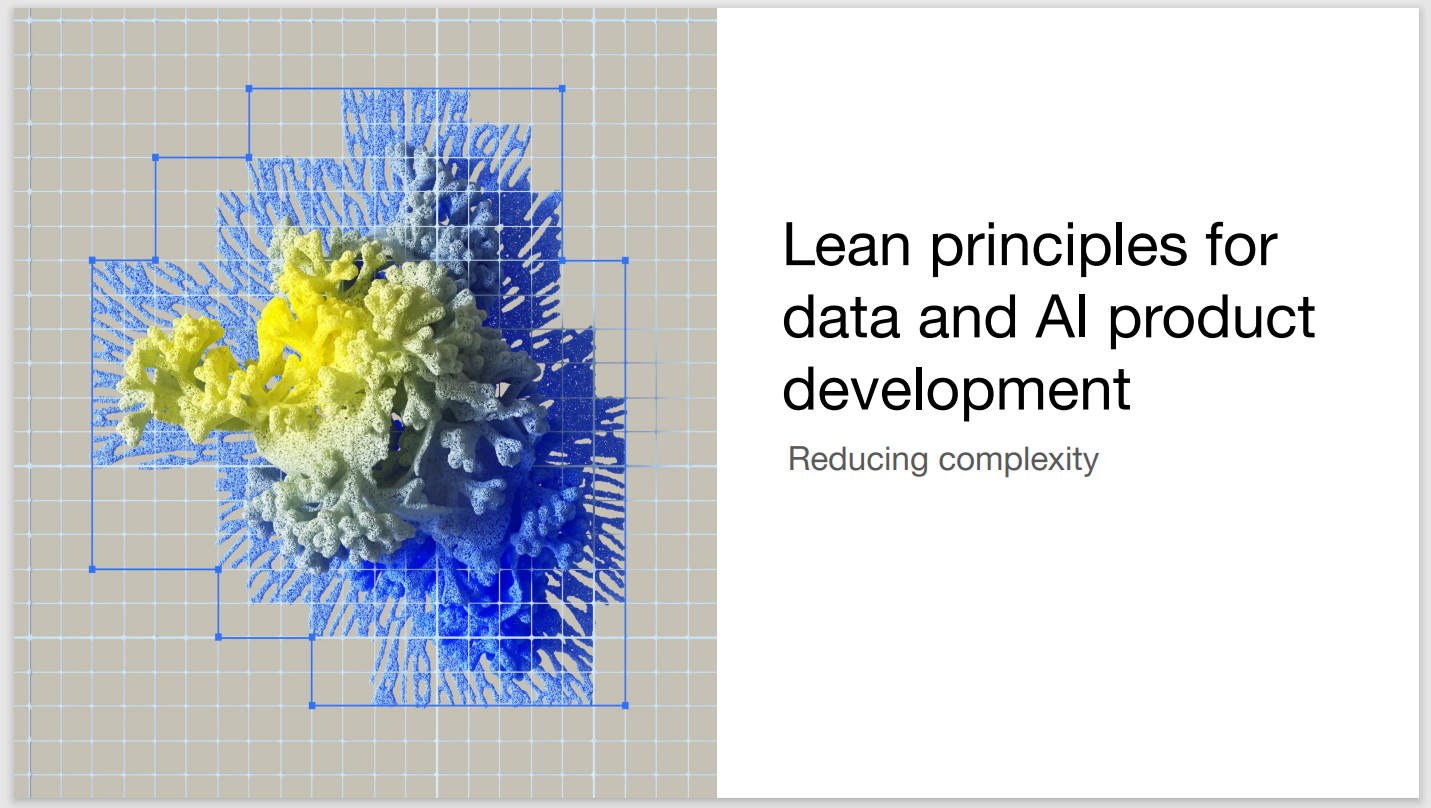 Lean principles for data and AI product development

Reducing complexity